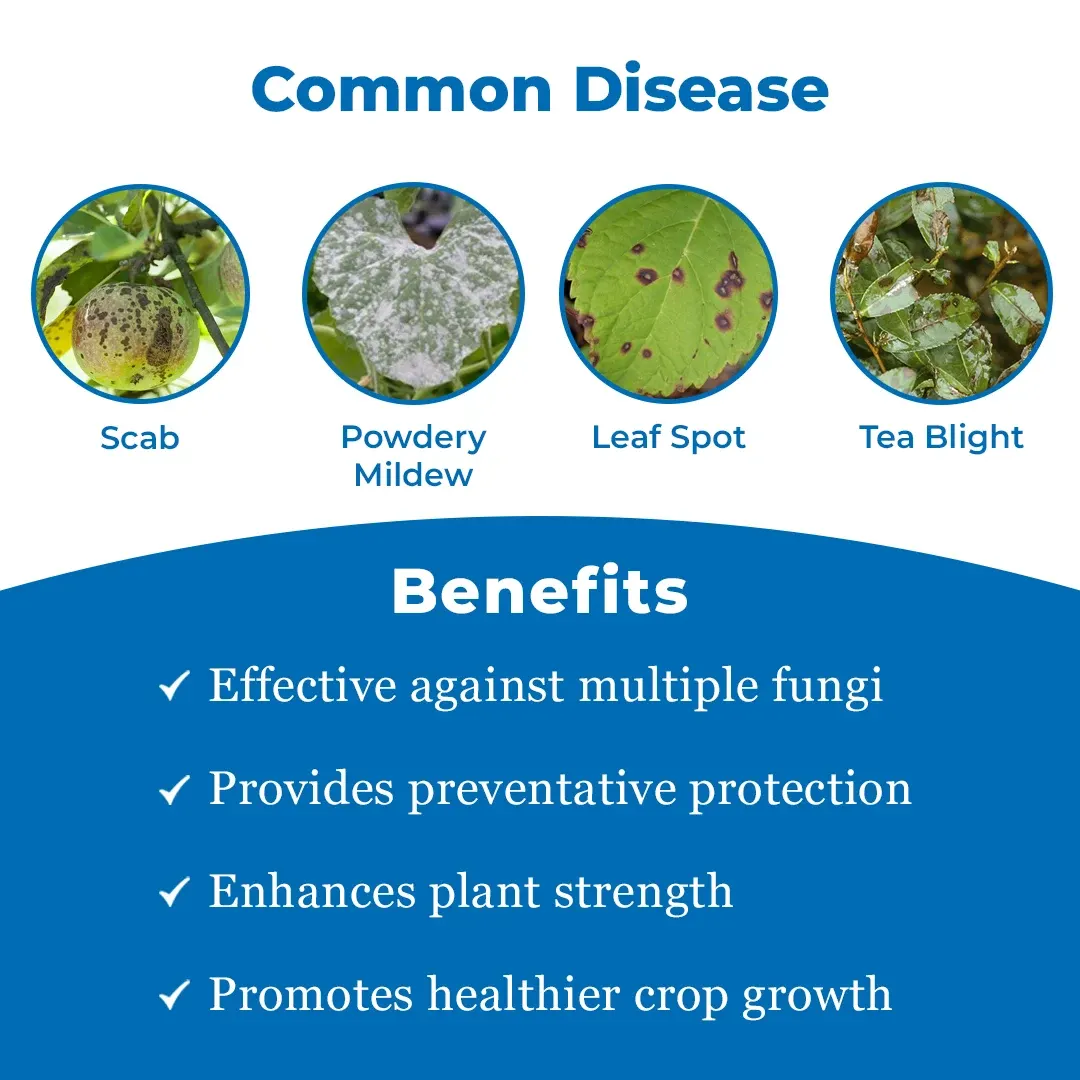 Common Disease

Scab

Powdery Mildew

Leaf Spot

Tea Blight

Benefits

✓ Effective against multiple fungi

✓ Provides preventative protection

✓ Enhances plant strength

✓ Promotes healthier crop growth